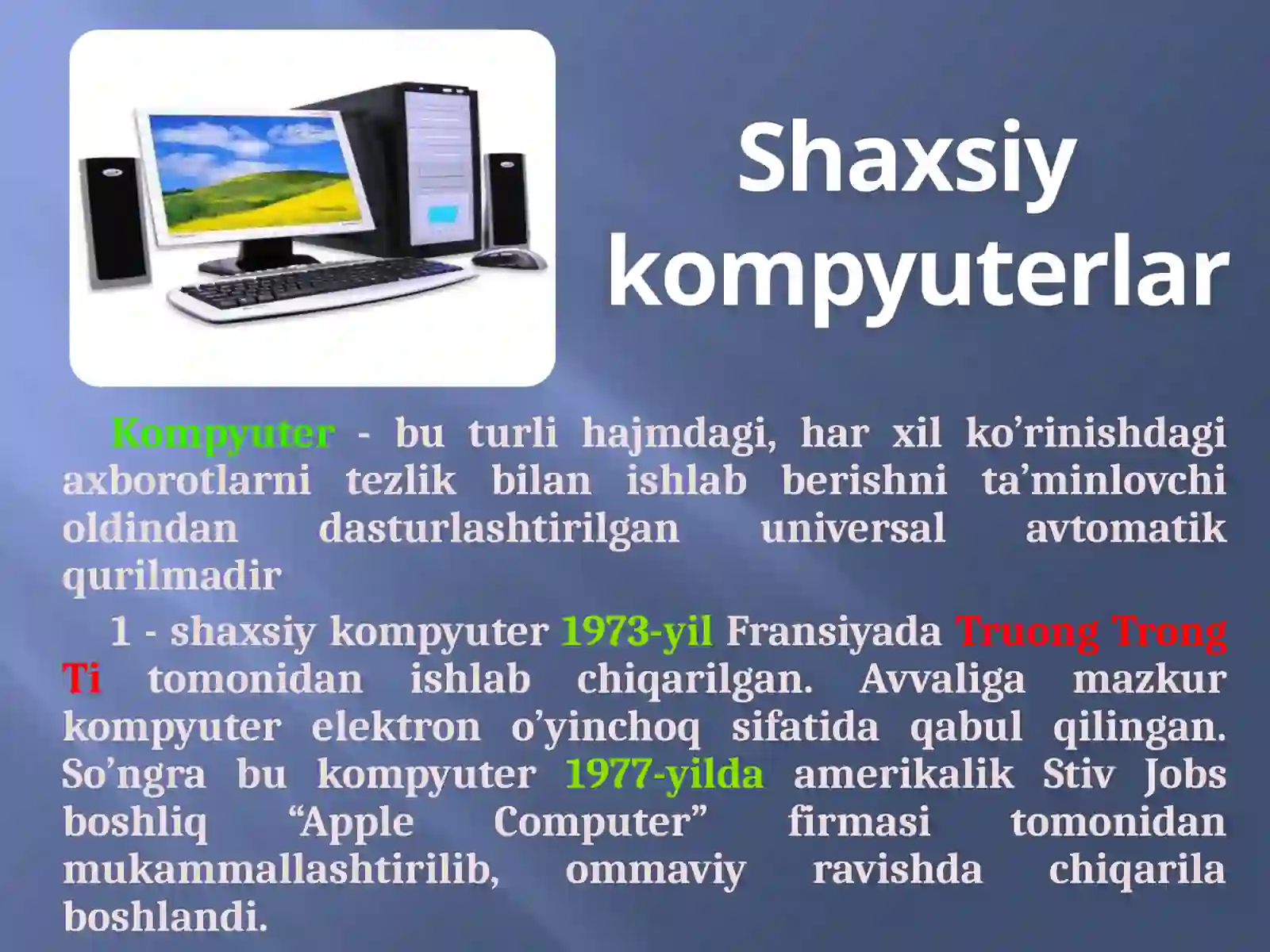 Shaxsiy kompyuterlar

Kompyuter - bu turli hajmdagi, har xil ko’rinishdagi axborotlarni tezlik bilan ishlab berishni ta’minlovchi oldindan dasturlashtirilgan universal avtomatik qurilmadir

1 - shaxsiy kompyuter 1973-yil Fransiyada Truong Trong Ti tomonidan ishlab chiqarilgan. Avvaliga mazkur kompyuter elektron o’yinchoq sifatida qabul qilingan. So’ngra bu kompyuter 1977-yilda amerikalik Stiv Jobs boshliq “Apple Computer” firmasi tomonidan mukammallashtirilib, ommaviy ravishda chiqarila boshlandi.